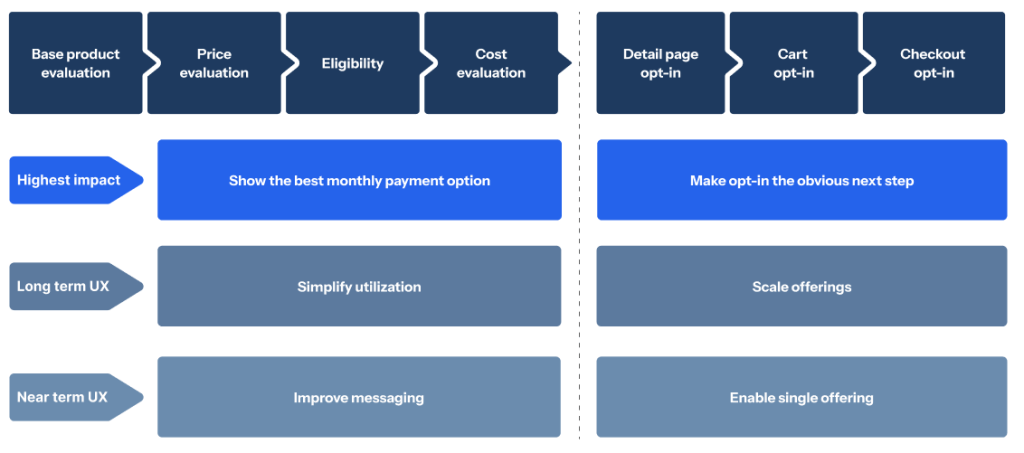 Base product evaluation

Price evaluation

Eligibility

Cost evaluation

Detail page opt-in

Cart opt-in

Checkout opt-in

Highest impact

Show the best monthly payment option

Make opt-in the obvious next step

Long term UX

Simplify utilization

Scale offerings

Near term UX

Improve messaging

Enable single offering